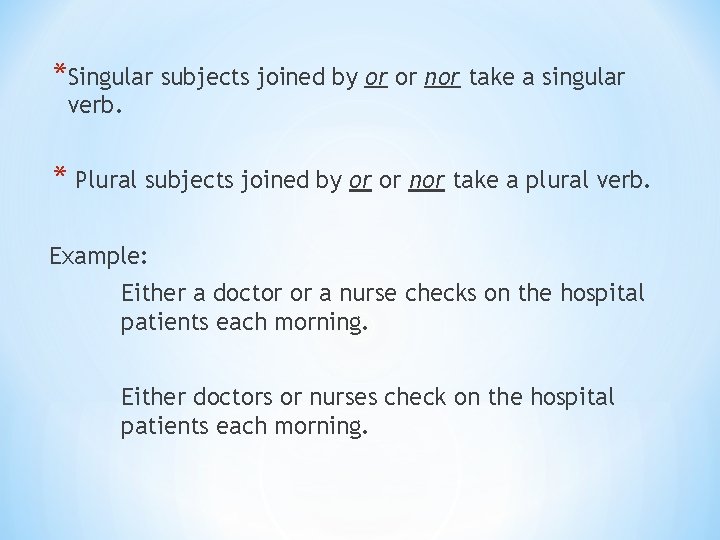 *Singular subjects joined by or or nor take a singular verb.

* Plural subjects joined by or or nor take a plural verb.

Example:

Either a doctor or a nurse checks on the hospital patients each morning.

Either doctors or nurses check on the hospital patients each morning.